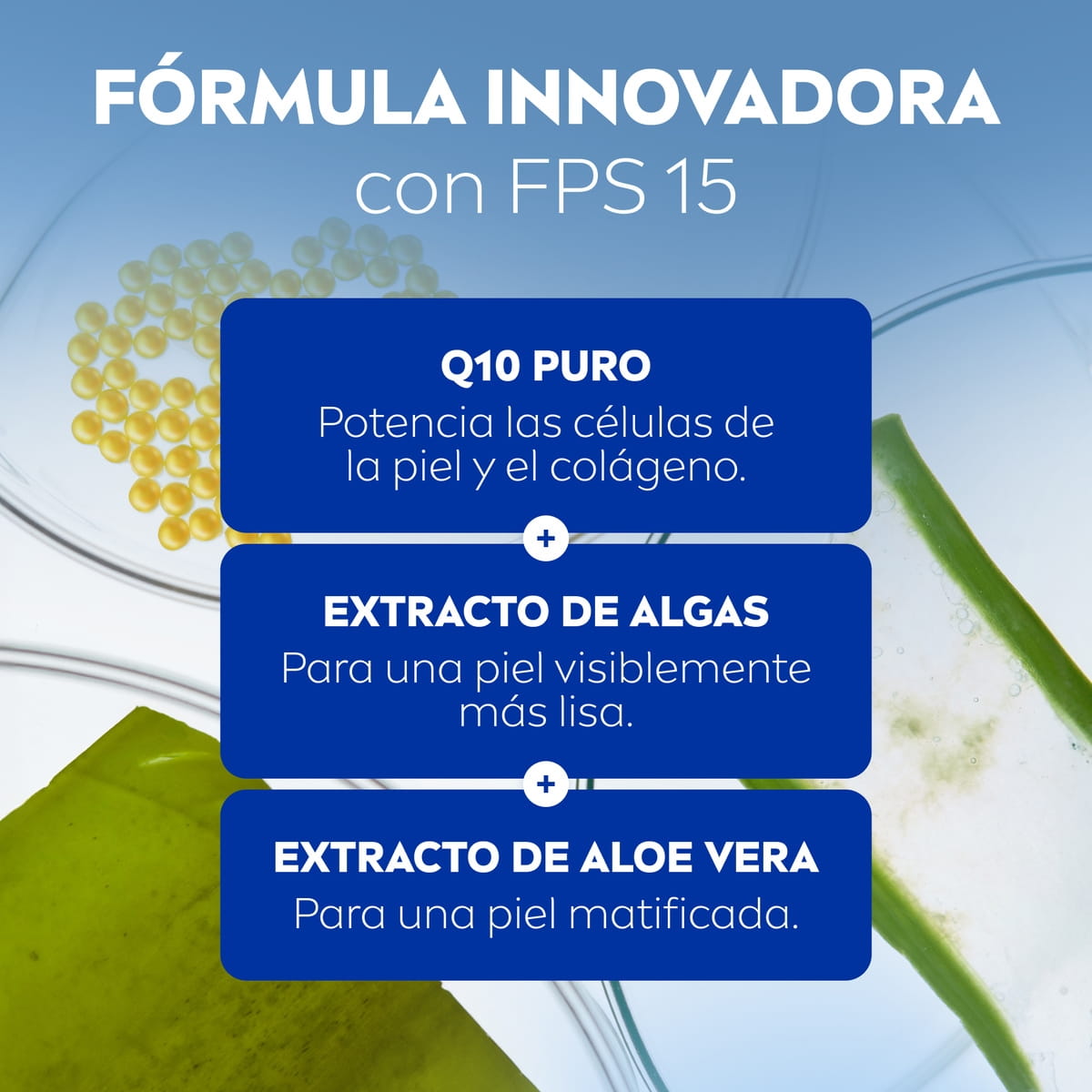 FÓRMULA INNOVADORA
con FPS 15

Q10 PURO
Potencia las células de la piel y el colágeno.

+

EXTRACTO DE ALGAS
Para una piel visiblemente más lisa.

+

EXTRACTO DE ALOE VERA
Para una piel matificada.